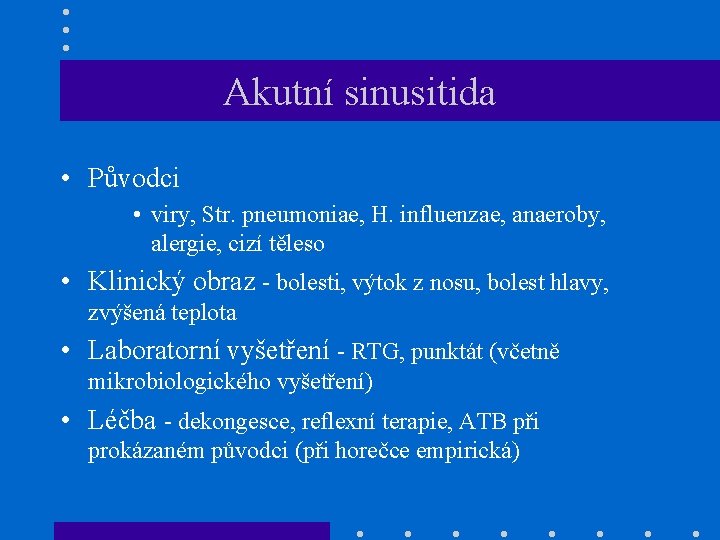 Akutní sinusitida

• Původci
  • viry, Str. pneumoniae, H. influenzae, anaeroby, alergie, cizí těleso
• Klinický obraz - bolesti, výtok z nosu, bolest hlavy, zvýšená teplota
• Laboratorní vyšetření - RTG, punktát (včetně mikrobiologického vyšetření)
• Léčba - dekongesce, reflexní terapie, ATB při prokázaném původci (při horečce empirická)